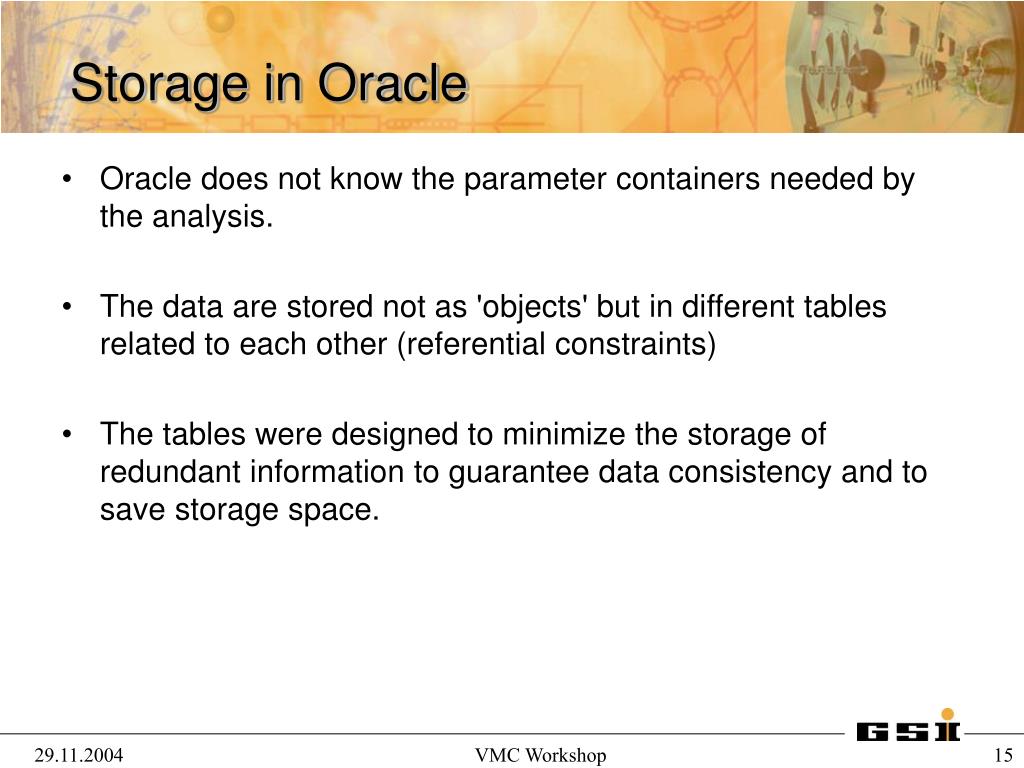 Storage in Oracle

• Oracle does not know the parameter containers needed by the analysis.

• The data are stored not as 'objects' but in different tables related to each other (referential constraints)

• The tables were designed to minimize the storage of redundant information to guarantee data consistency and to save storage space.

GSI

29.11.2004 VMC Workshop 15